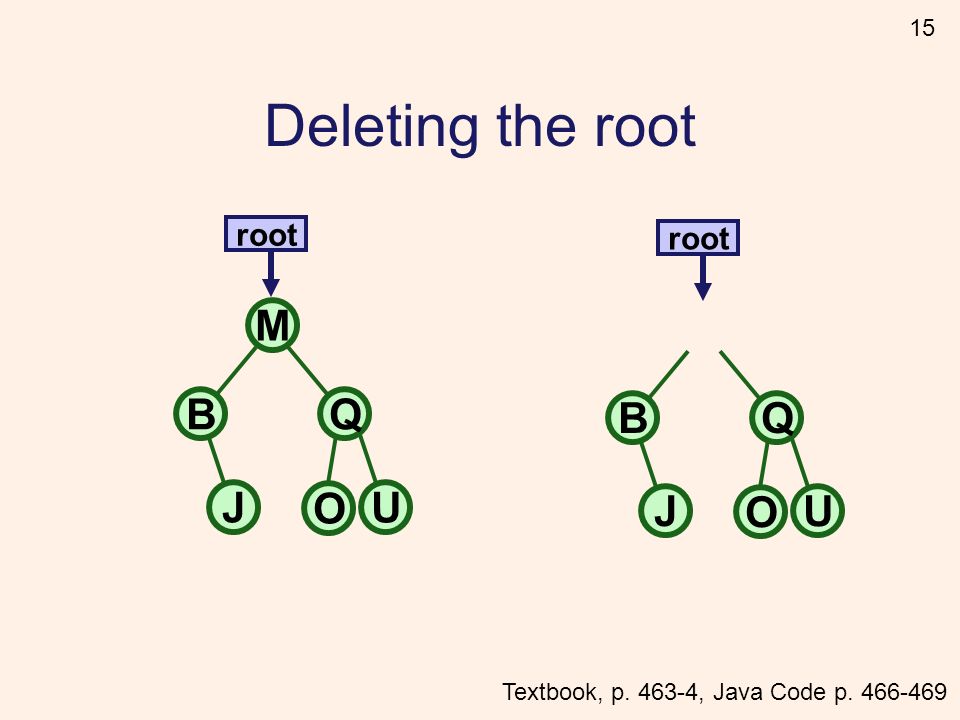 15

Deleting the root

root

M

B

Q

J

O

U

root

B

Q

J

O

U

Textbook, p. 463-4, Java Code p. 466-469